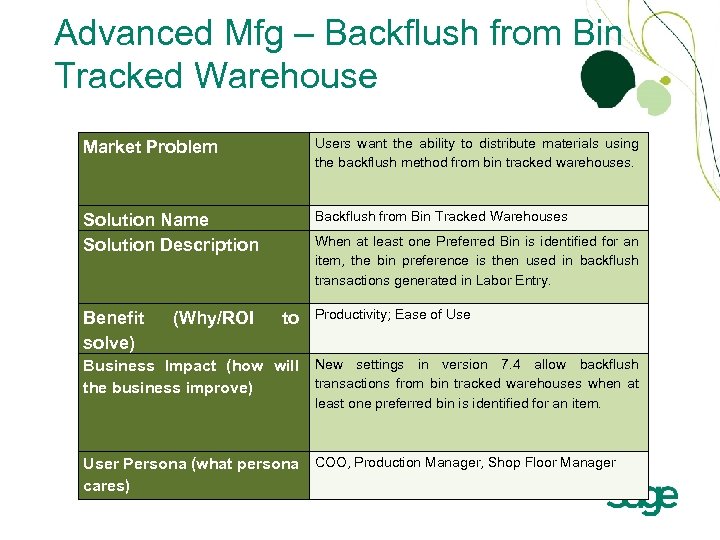 Advanced Mfg – Backflush from Bin Tracked Warehouse

| Market Problem | Users want the ability to distribute materials using the backflush method from bin tracked warehouses. |
|---|---|
| Solution Name | Backflush from Bin Tracked Warehouses |
| Solution Description | When at least one Preferred Bin is identified for an item, the bin preference is then used in backflush transactions generated in Labor Entry. |
| Benefit (Why/ROI to solve) | Productivity; Ease of Use |
| Business Impact (how will the business improve) | New settings in version 7.4 allow backflush transactions from bin tracked warehouses when at least one preferred bin is identified for an item. |
| User Persona (what persona cares) | COO, Production Manager, Shop Floor Manager |

sage